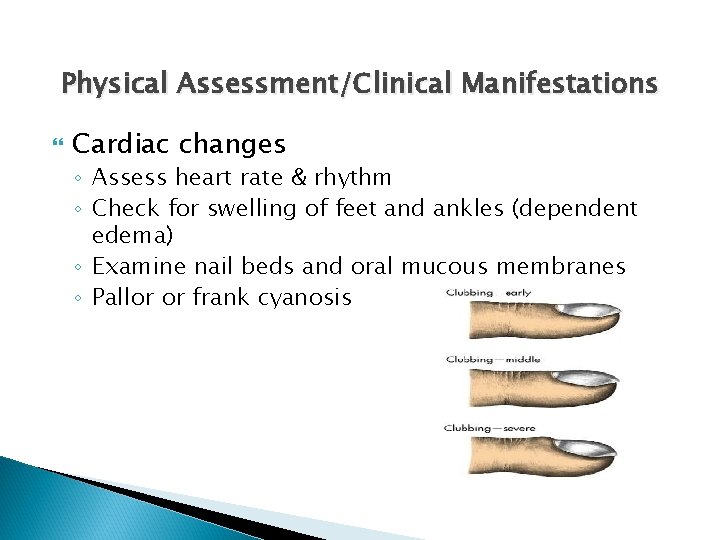 Physical Assessment/Clinical Manifestations

Cardiac changes
◦ Assess heart rate & rhythm
◦ Check for swelling of feet and ankles (dependent edema)
◦ Examine nail beds and oral mucous membranes
◦ Pallor or frank cyanosis

Clubbing early

Clubbing—middle

Clubbing—severe